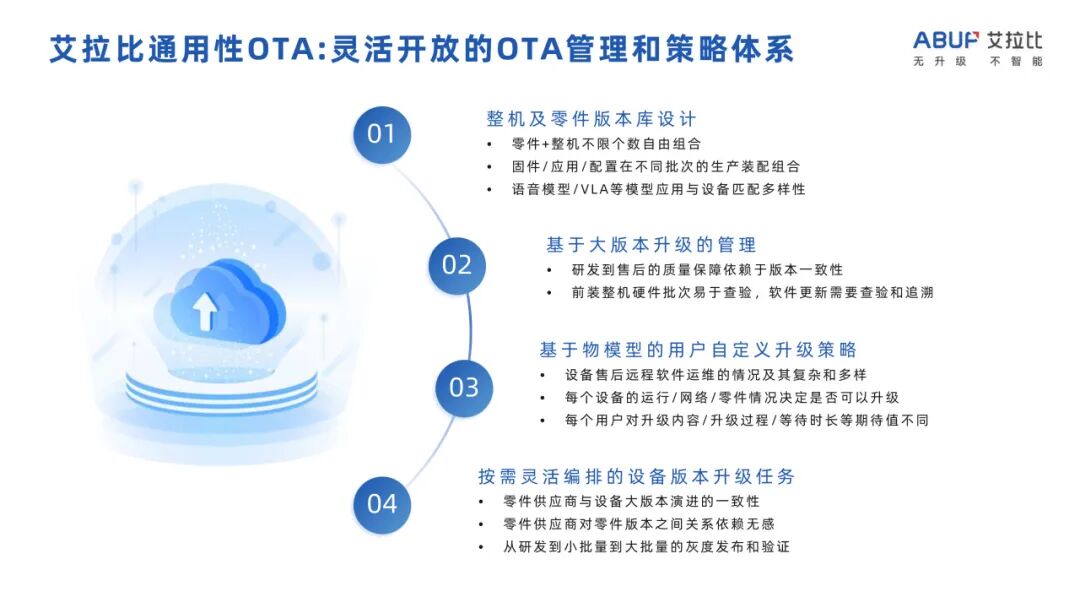 艾拉比通用性OTA:灵活开放的OTA管理和策略体系

ABUP 艾拉比
无升级 不智能

01
整机及零件版本库设计
• 零件+整机不限个数自由组合
• 固件/应用/配置在不同批次的生产装配组合
• 语音模型/VLA等模型应用与设备匹配多样性

02
基于大版本升级的管理
• 研发到售后的质量保障依赖于版本一致性
• 前装整机硬件批次易于查验，软件更新需要查验和追溯

03
基于物模型的用户自定义升级策略
• 设备售后远程软件运维的情况及其复杂和多样
• 每个设备的运行/网络/零件情况决定是否可以升级
• 每个用户对升级内容/升级过程/等待时长等期待值不同

04
按需灵活编排的设备版本升级任务
• 零件供应商与设备大版本演进的一致性
• 零件供应商对零件版本之间关系依赖无感
• 从研发到小批量到大批量的灰度发布和验证